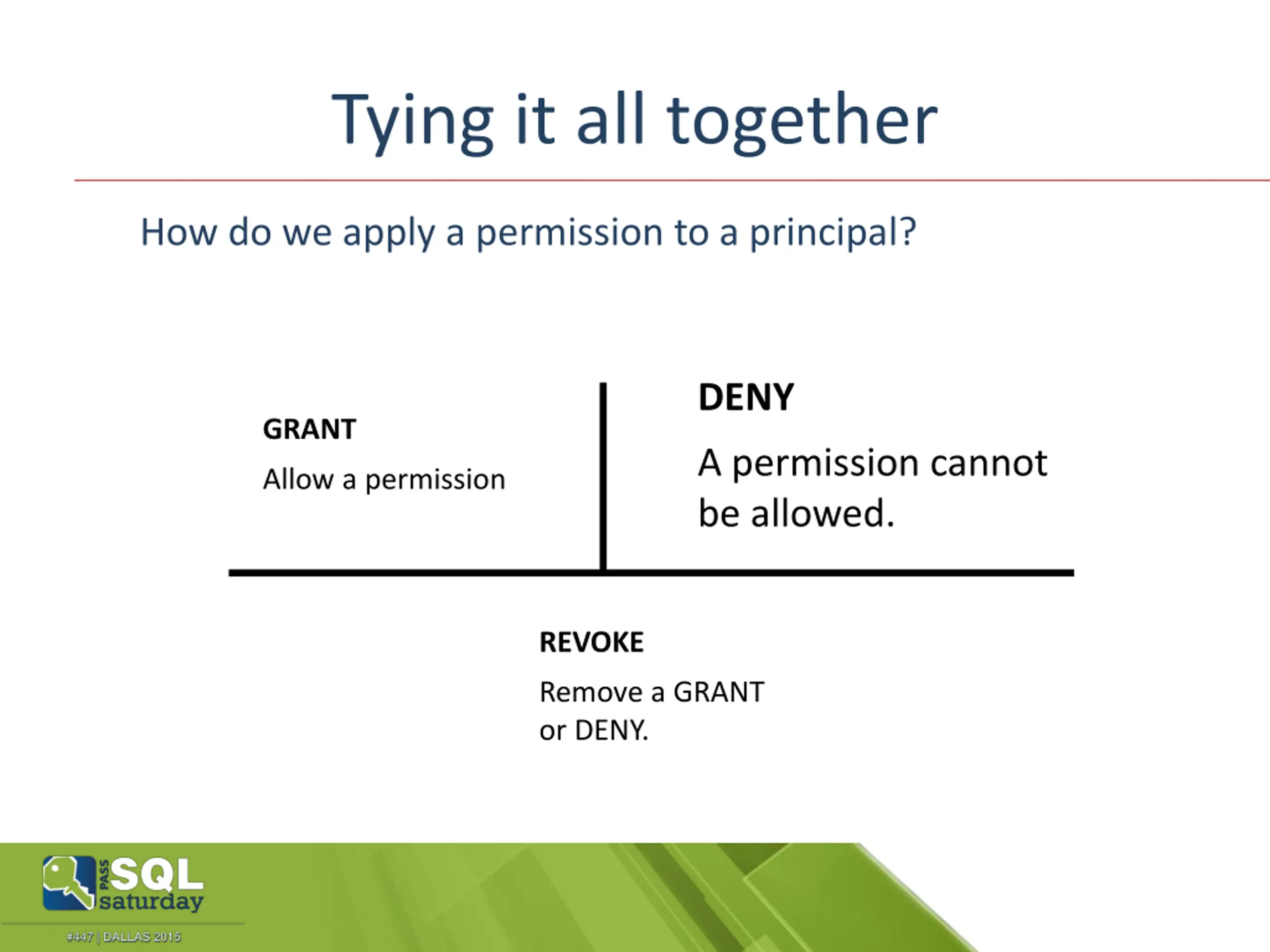 Tying it all together

How do we apply a permission to a principal?

GRANT

Allow a permission

DENY

A permission cannot be allowed.

REVOKE

Remove a GRANT or DENY.

PASS SQL saturday

#447 | DALLAS 2015